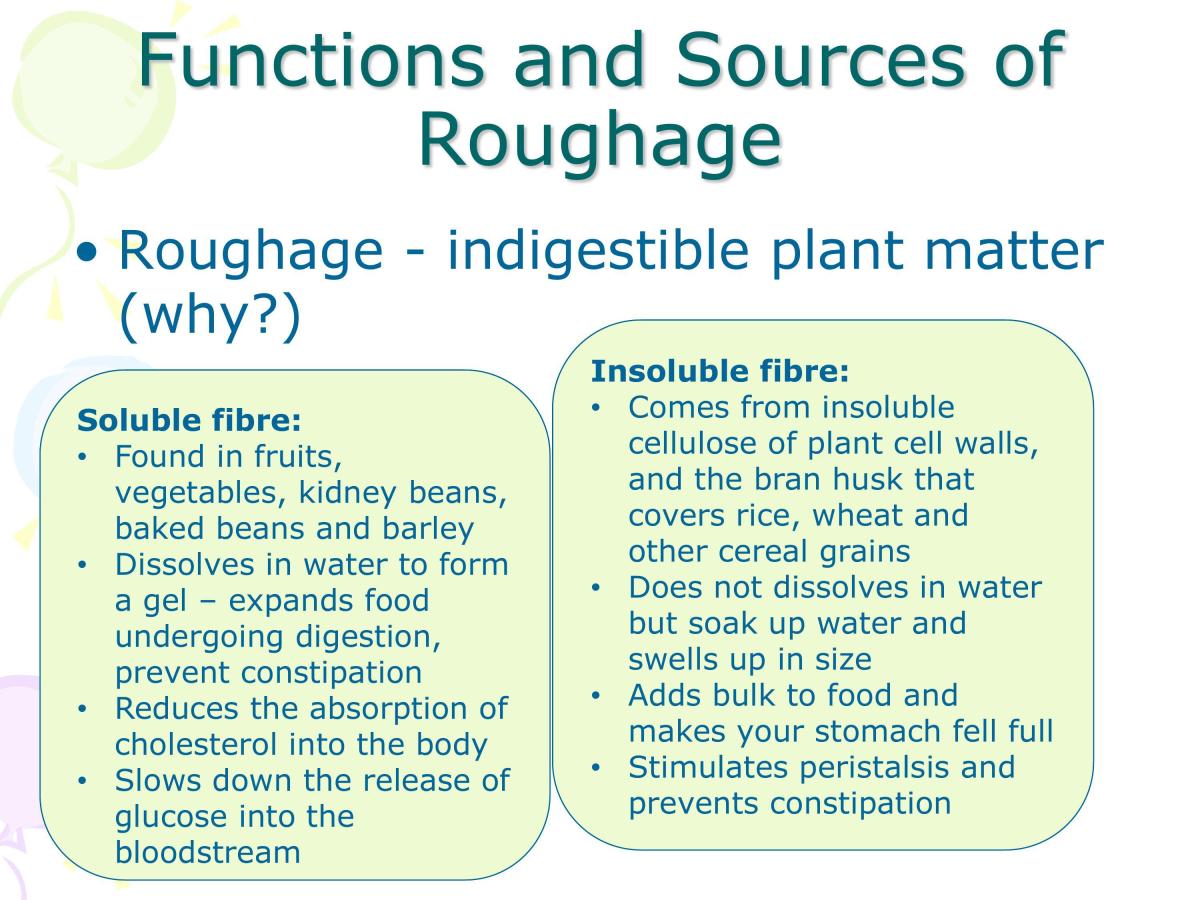 Functions and Sources of Roughage

• Roughage - indigestible plant matter (why?)

Soluble fibre:
• Found in fruits, vegetables, kidney beans, baked beans and barley
• Dissolves in water to form a gel – expands food undergoing digestion, prevent constipation
• Reduces the absorption of cholesterol into the body
• Slows down the release of glucose into the bloodstream

Insoluble fibre:
• Comes from insoluble cellulose of plant cell walls, and the bran husk that covers rice, wheat and other cereal grains
• Does not dissolves in water but soak up water and swells up in size
• Adds bulk to food and makes your stomach fell full
• Stimulates peristalsis and prevents constipation